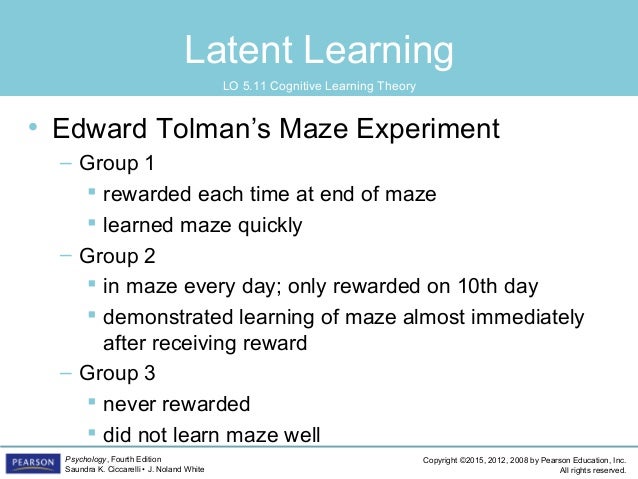 Latent Learning

LO 5.11 Cognitive Learning Theory

• Edward Tolman's Maze Experiment
– Group 1
▪ rewarded each time at end of maze
▪ learned maze quickly
– Group 2
▪ in maze every day; only rewarded on 10th day
▪ demonstrated learning of maze almost immediately after receiving reward
– Group 3
▪ never rewarded
▪ did not learn maze well

PEARSON

Psychology, Fourth Edition
Saundra K. Ciccarelli • J. Noland White

Copyright ©2015, 2012, 2008 by Pearson Education, Inc.
All rights reserved.